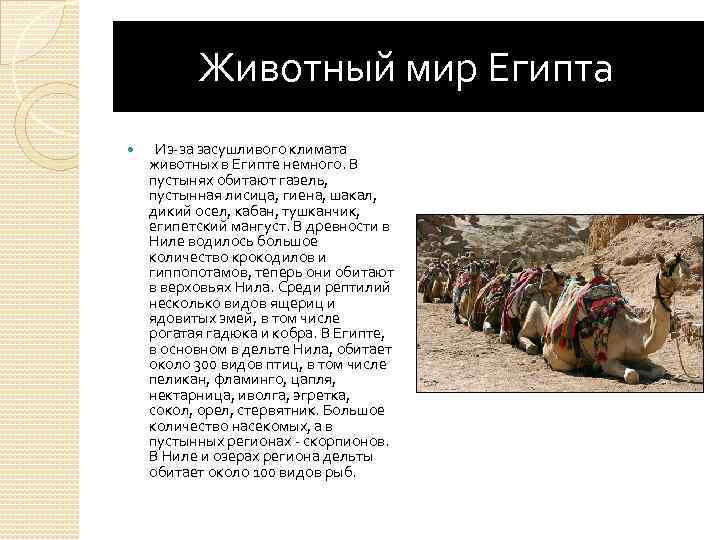 Животный мир Египта

Из-за засушливого климата животных в Египте немного. В пустынях обитают газель, пустынная лисица, гиена, шакал, дикий осел, кабан, тушканчик, египетский мангуст. В древности в Ниле водилось большое количество крокодилов и гиппопотамов, теперь они обитают в верховьях Нила. Среди рептилий несколько видов ящериц и ядовитых змей, в том числе рогатая гадюка и кобра. В Египте, в основном в дельте Нила, обитает около 300 видов птиц, в том числе пеликан, фламинго, цапля, нектарница, иволга, эгретка, сокол, орел, стервятник. Большое количество насекомых, а в пустынных регионах - скорпионов. В Ниле и озерах региона дельты обитает около 100 видов рыб.